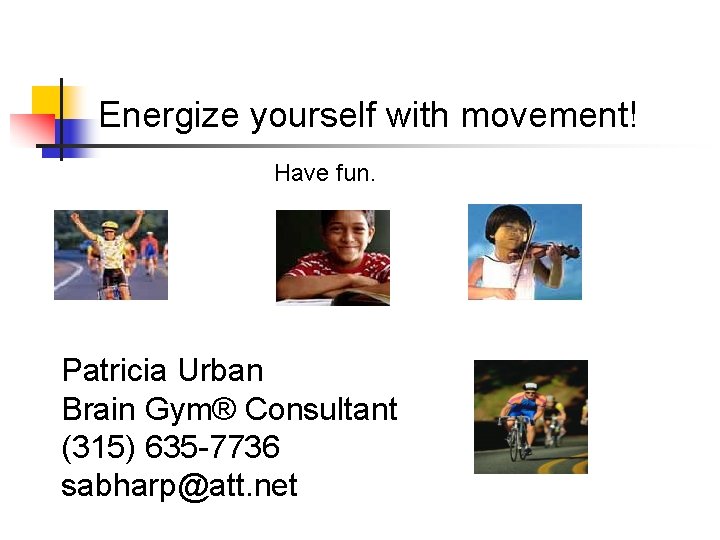 Energize yourself with movement!

Have fun.

Patricia Urban
Brain Gym® Consultant
(315) 635-7736
sabharp@att.net